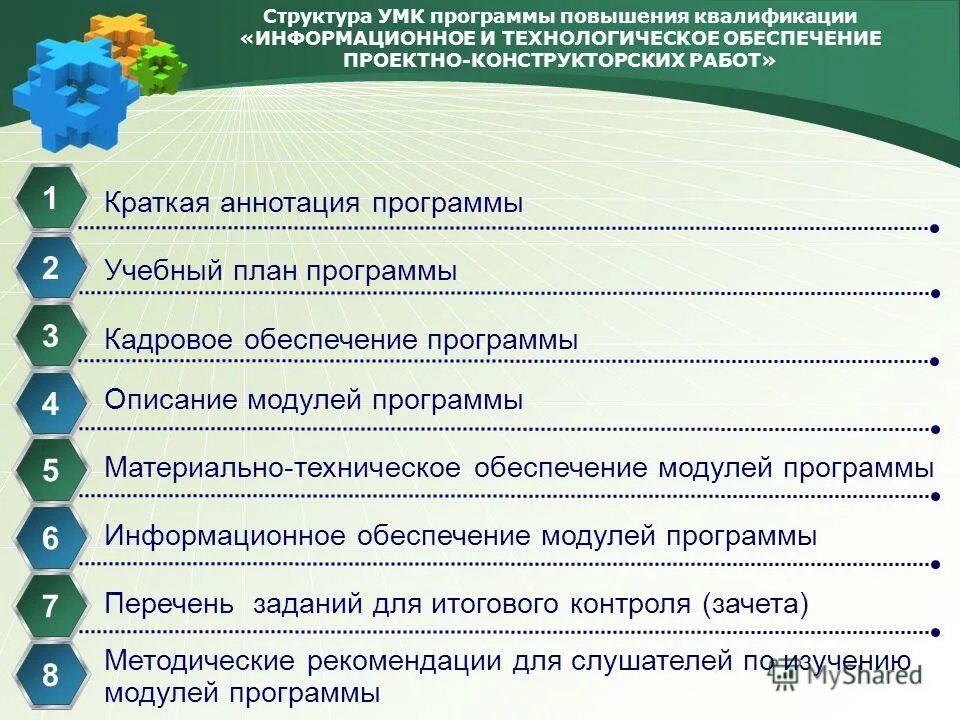 Структура УМК программы повышения квалификации «ИНФОРМАЦИОННОЕ И ТЕХНОЛОГИЧЕСКОЕ ОБЕСПЕЧЕНИЕ ПРОЕКТНО-КОНСТРУКТОРСКИХ РАБОТ»

1 Краткая аннотация программы

2 Учебный план программы

3 Кадровое обеспечение программы

4 Описание модулей программы

5 Материально-техническое обеспечение модулей программы

6 Информационное обеспечение модулей программы

7 Перечень заданий для итогового контроля (зачета)

8 Методические рекомендации для слушателей по изучению модулей программы

MyShared